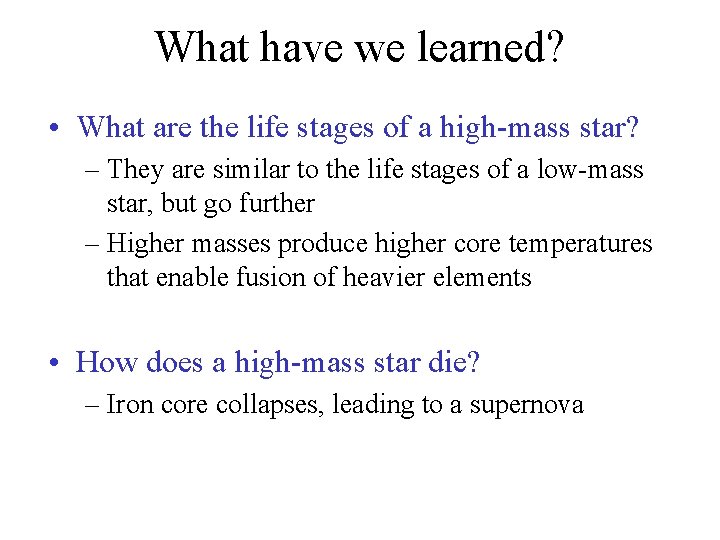 What have we learned?

• What are the life stages of a high-mass star?
– They are similar to the life stages of a low-mass star, but go further
– Higher masses produce higher core temperatures that enable fusion of heavier elements

• How does a high-mass star die?
– Iron core collapses, leading to a supernova